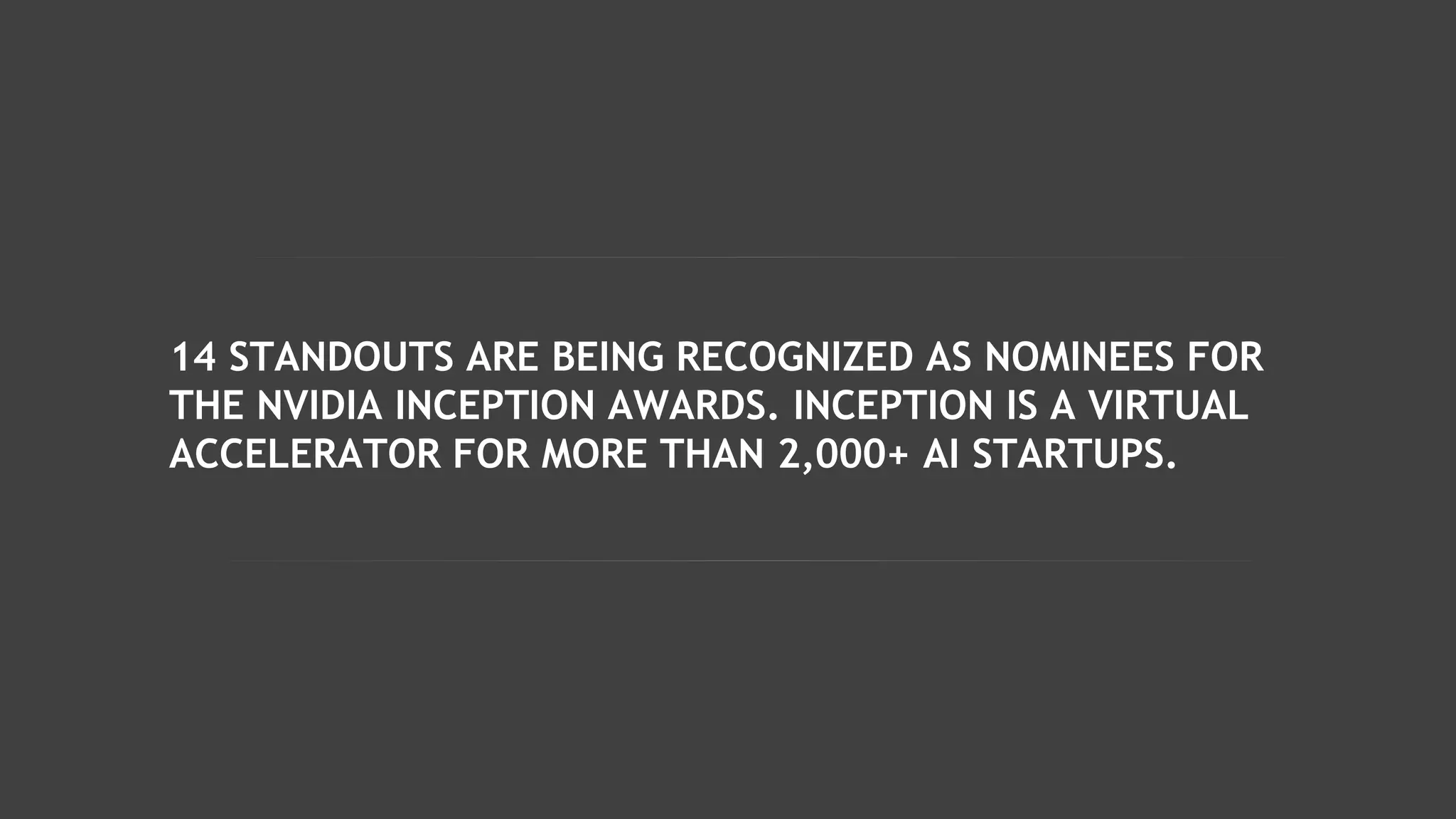 14 STANDOUTS ARE BEING RECOGNIZED AS NOMINEES FOR THE NVIDIA INCEPTION AWARDS. INCEPTION IS A VIRTUAL ACCELERATOR FOR MORE THAN 2,000+ AI STARTUPS.